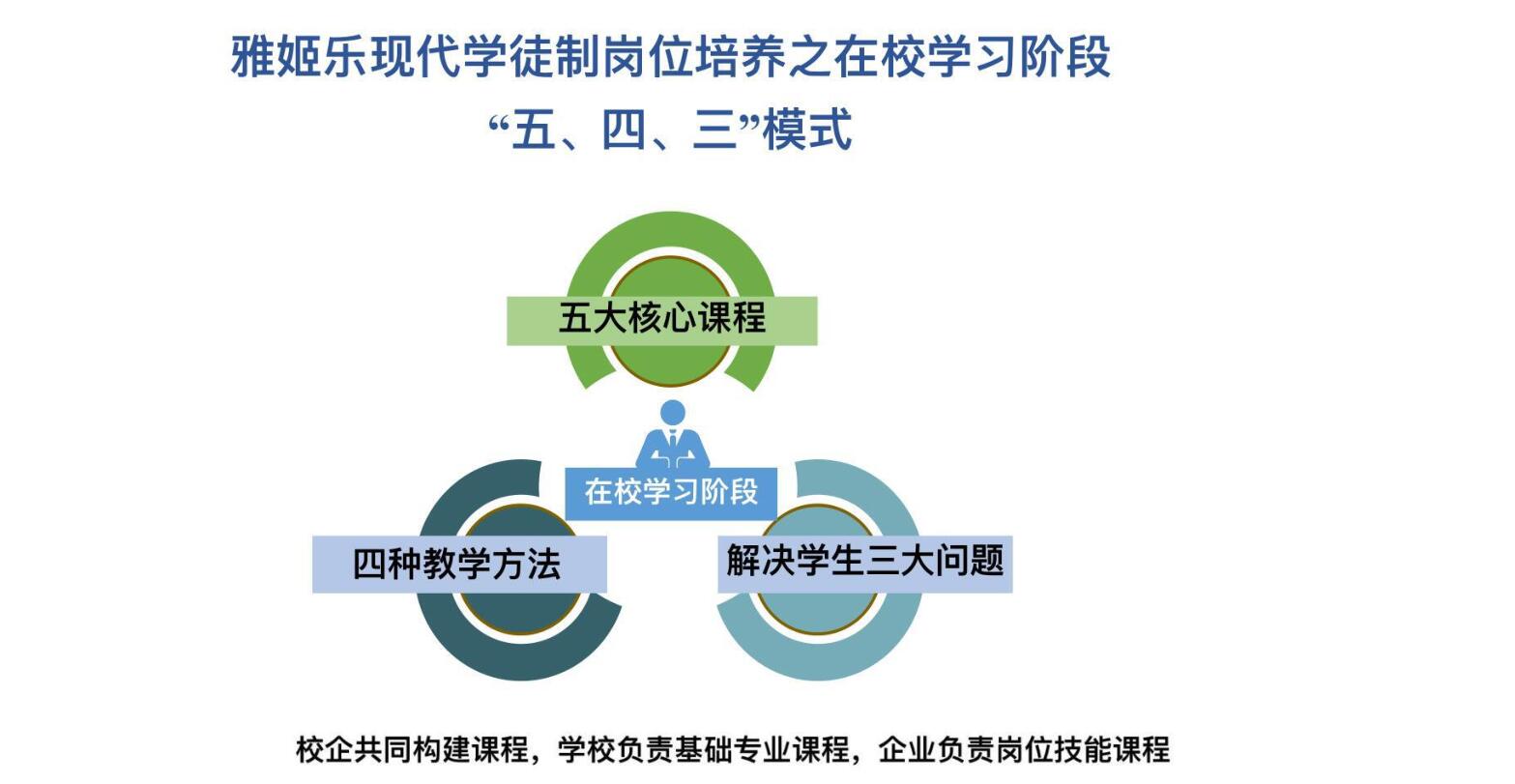 雅姬乐现代学徒制岗位培养之在校学习阶段
“五、四、三”模式

五大核心课程

在校学习阶段

四种教学方法

解决学生三大问题

校企共同构建课程，学校负责基础专业课程，企业负责岗位技能课程